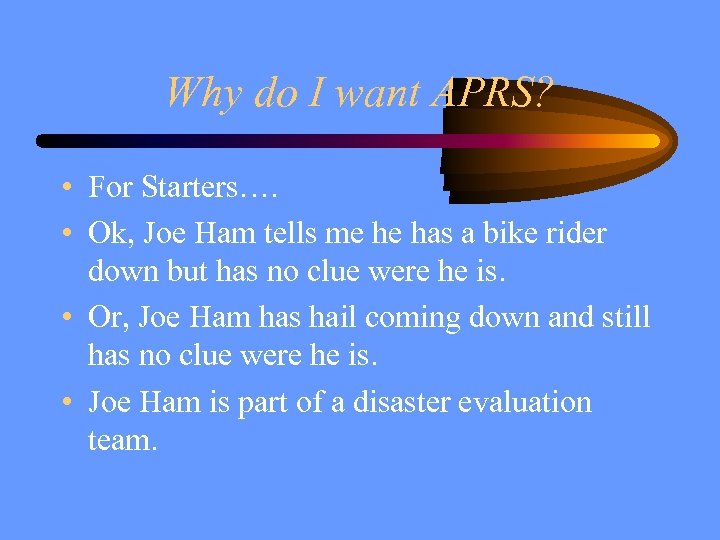 Why do I want APRS?

• For Starters….

• Ok, Joe Ham tells me he has a bike rider down but has no clue were he is.

• Or, Joe Ham has hail coming down and still has no clue were he is.

• Joe Ham is part of a disaster evaluation team.